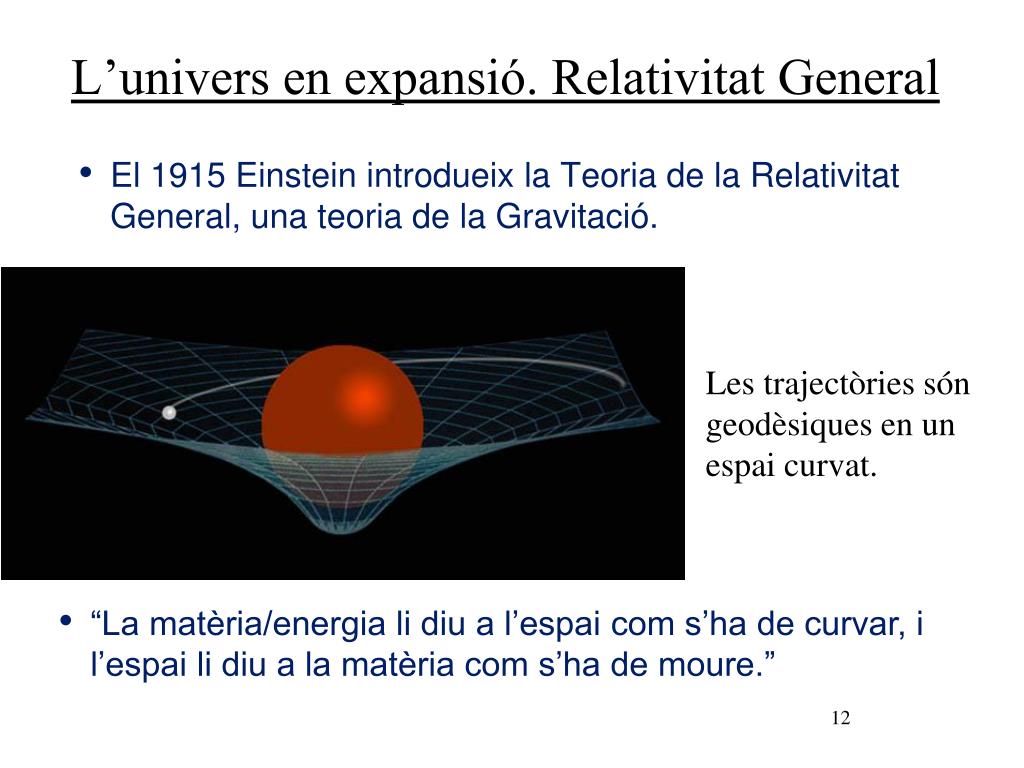 L’univers en expansió. Relativitat General

• El 1915 Einstein introdueix la Teoria de la Relativitat General, una teoria de la Gravitació.

Les trajectòries són geodèsiques en un espai curvat.

• “La matèria/energia li diu a l’espai com s’ha de curvar, i l’espai li diu a la matèria com s’ha de moure.”

12